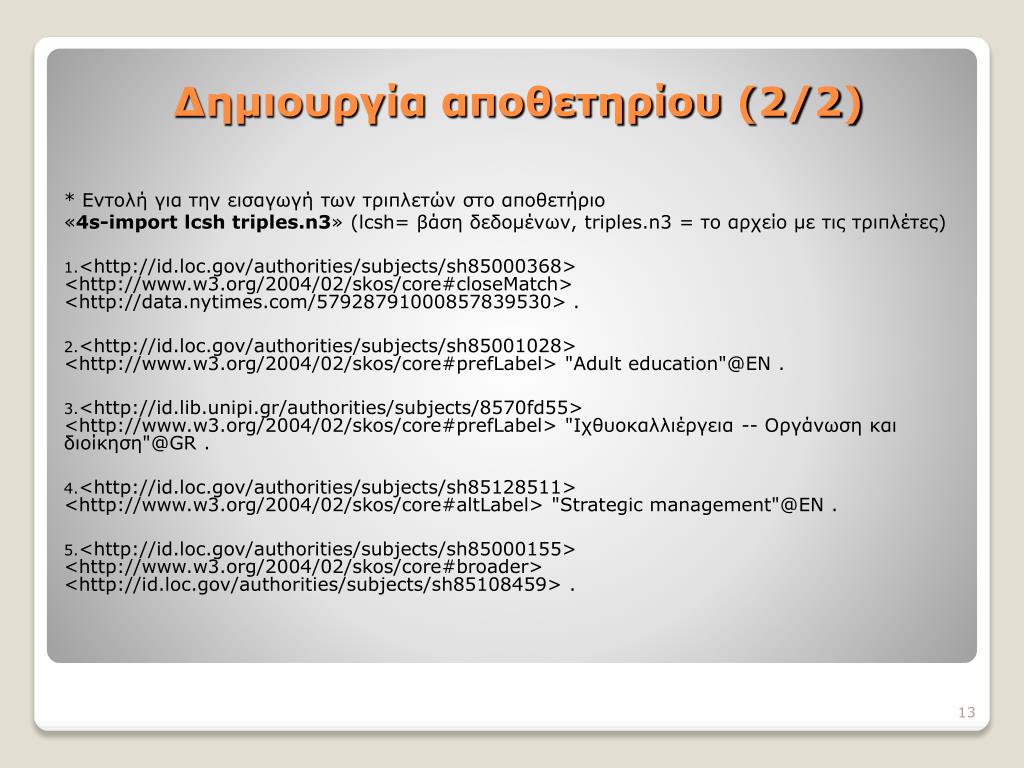 Δημιουργία αποθετηρίου (2/2)

* Εντολή για την εισαγωγή των τριπλετών στο αποθετήριο «4s-import lcsh triples.n3» (lcsh= βάση δεδομένων, triples.n3 = το αρχείο με τις τριπλέτες)

1.<http://id.loc.gov/authorities/subjects/sh85000368> <http://www.w3.org/2004/02/skos/core#closeMatch> <http://data.nytimes.com/57928791000857839530> .

2.<http://id.loc.gov/authorities/subjects/sh85001028> <http://www.w3.org/2004/02/skos/core#prefLabel> "Adult education"@EN .

3.<http://id.lib.unipi.gr/authorities/subjects/8570fd55> <http://www.w3.org/2004/02/skos/core#prefLabel> "Ιχθυοκαλλιέργεια -- Οργάνωση και διοίκηση"@GR .

4.<http://id.loc.gov/authorities/subjects/sh85128511> <http://www.w3.org/2004/02/skos/core#altLabel> "Strategic management"@EN .

5.<http://id.loc.gov/authorities/subjects/sh85000155> <http://www.w3.org/2004/02/skos/core#broader> <http://id.loc.gov/authorities/subjects/sh85108459> .

13